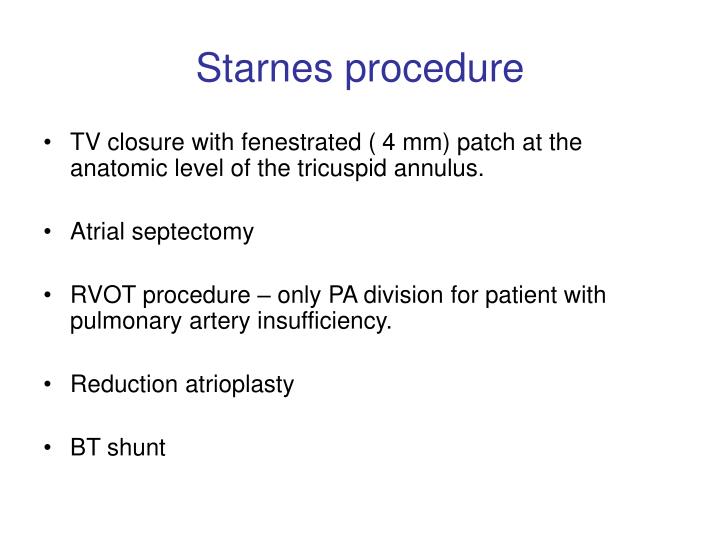 Starnes procedure

• TV closure with fenestrated ( 4 mm) patch at the anatomic level of the tricuspid annulus.

• Atrial septectomy

• RVOT procedure – only PA division for patient with pulmonary artery insufficiency.

• Reduction atrioplasty

• BT shunt